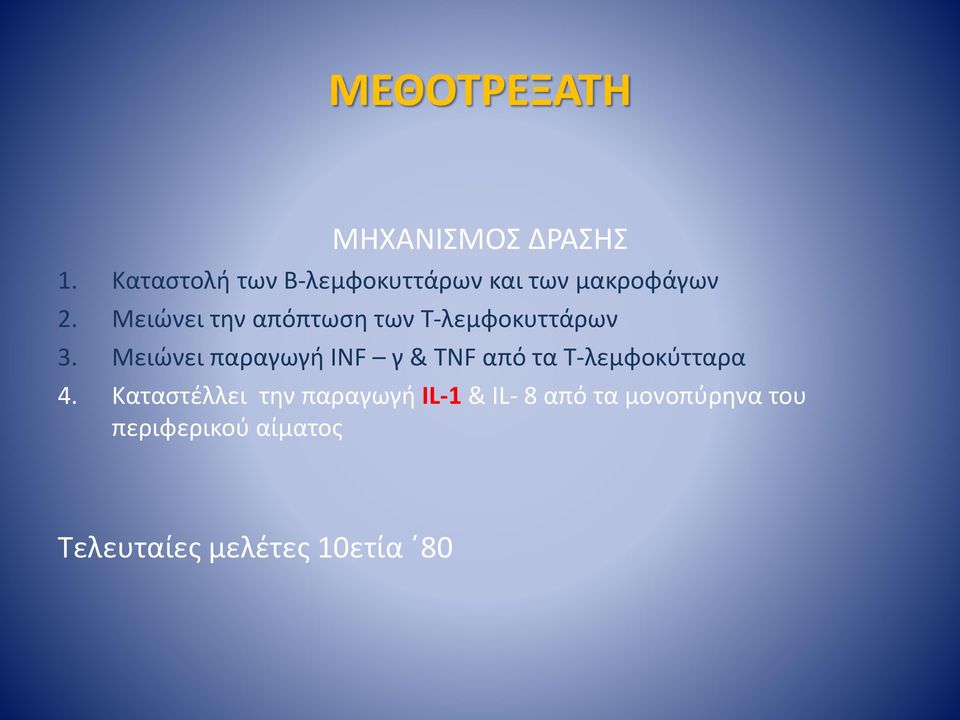 ΜΕΘΟΤΡΕΞΑΤΗ

ΜΗΧΑΝΙΣΜΟΣ ΔΡΑΣΗΣ

1. Καταστολή των Β-λεμφοκυττάρων και των μακροφάγων
2. Μειώνει την απόπτωση των Τ-λεμφοκυττάρων
3. Μειώνει παραγωγή INF – γ & TNF από τα Τ-λεμφοκύτταρα
4. Καταστέλλει την παραγωγή IL-1 & IL- 8 από τα μονοπύρηνα του περιφερικού αίματος

Τελευταίες μελέτες 10ετία ΄80